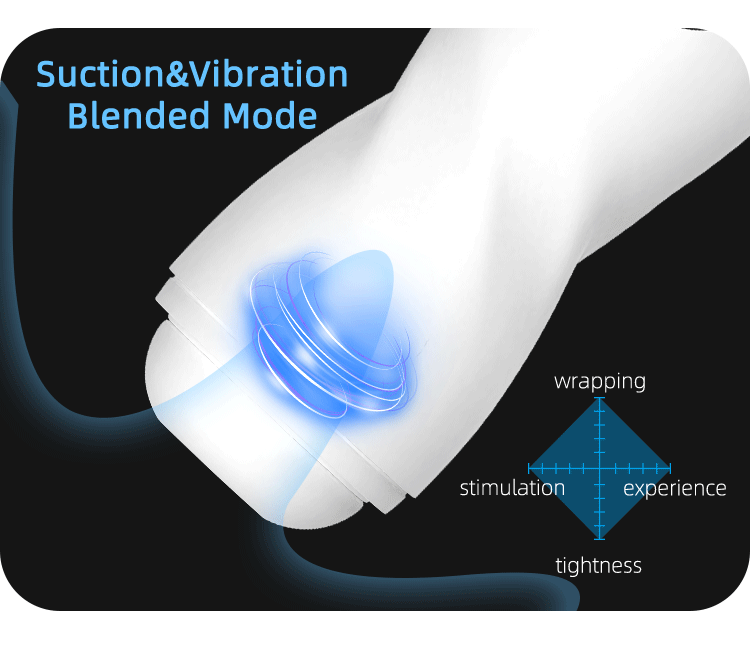 Suction&Vibration
Blended Mode

wrapping
stimulation
experience
tightness